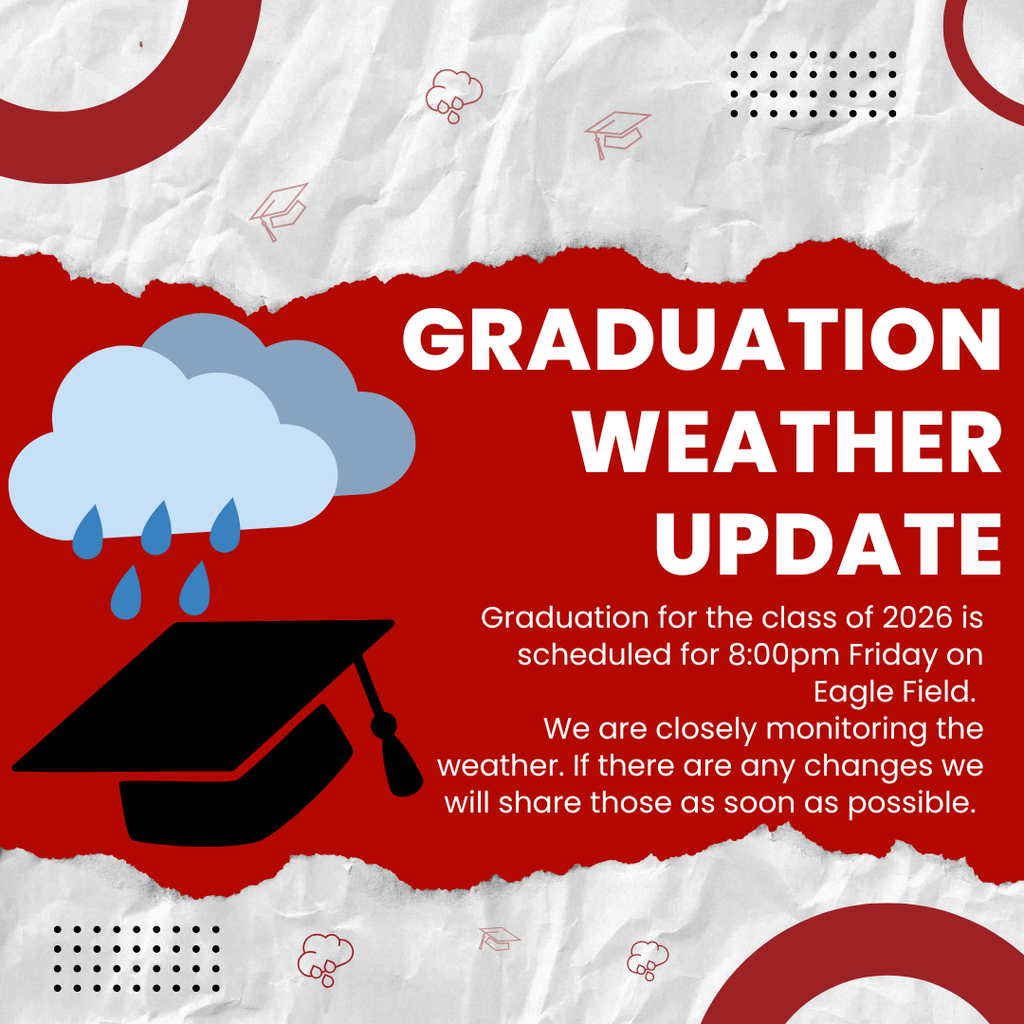 GRADUATION WEATHER UPDATE

Graduation for the class of 2026 is scheduled for 8:00pm Friday on Eagle Field.
We are closely monitoring the weather. If there are any changes we will share those as soon as possible.